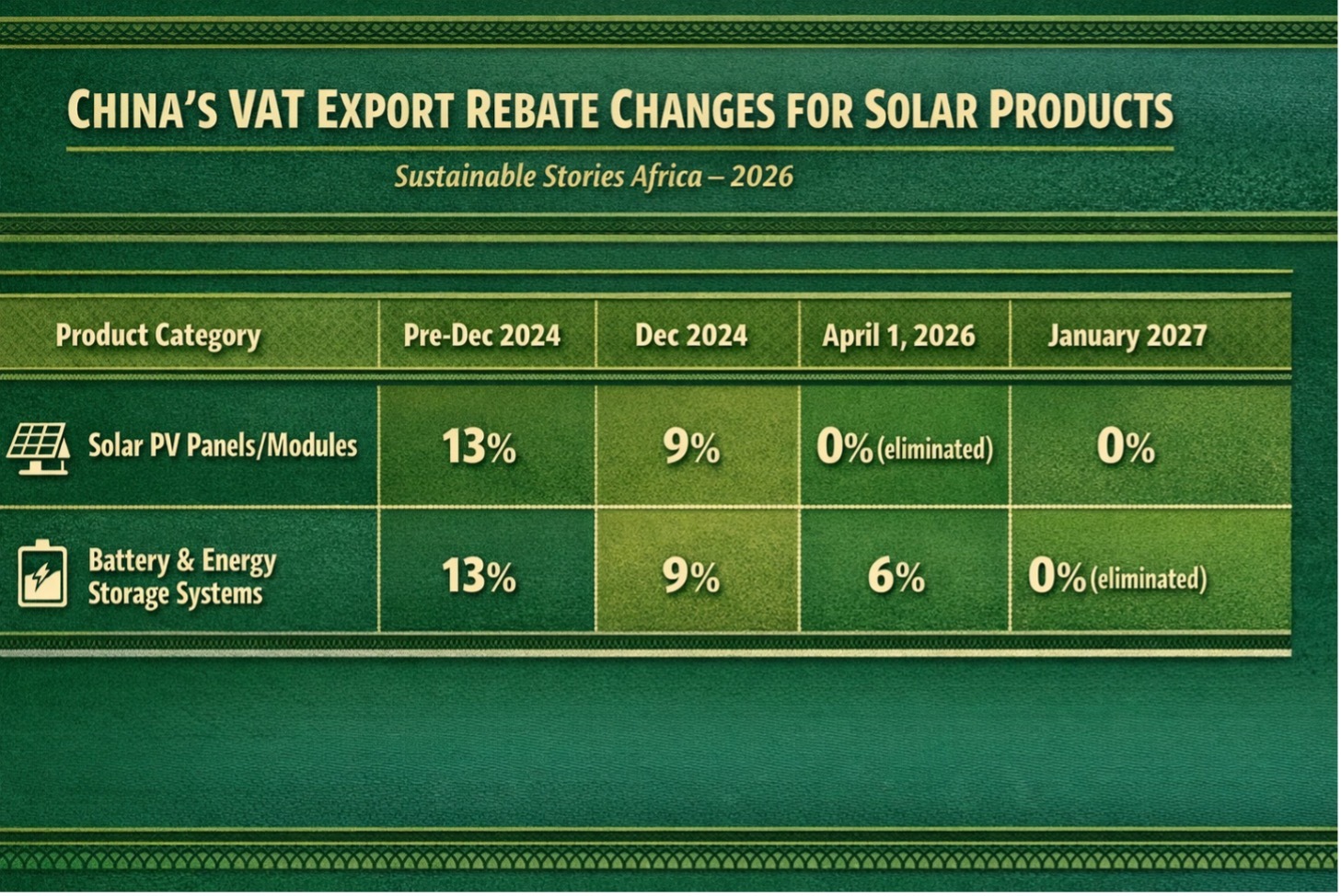 CHINA'S VAT EXPORT REBATE CHANGES FOR SOLAR PRODUCTS

Sustainable Stories Africa – 2026

| Product Category | Pre-Dec 2024 | Dec 2024 | April 1, 2026 | January 2027 |
|---|---|---|---|---|
| Solar PV Panels/Modules | 13% | 9% | 0% (eliminated) | 0% |
| Battery & Energy Storage Systems | 13% | 9% | 6% | 0% (eliminated) |